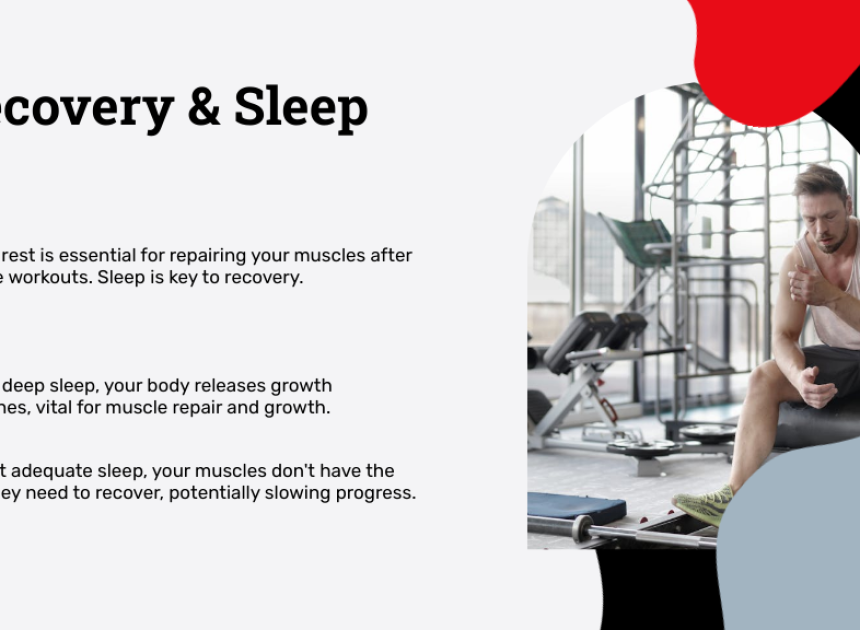 ecovery & Sleep

rest is essential for repairing your muscles after e workouts. Sleep is key to recovery.

deep sleep, your body releases growth nes, vital for muscle repair and growth.

t adequate sleep, your muscles don't have the ey need to recover, potentially slowing progress.